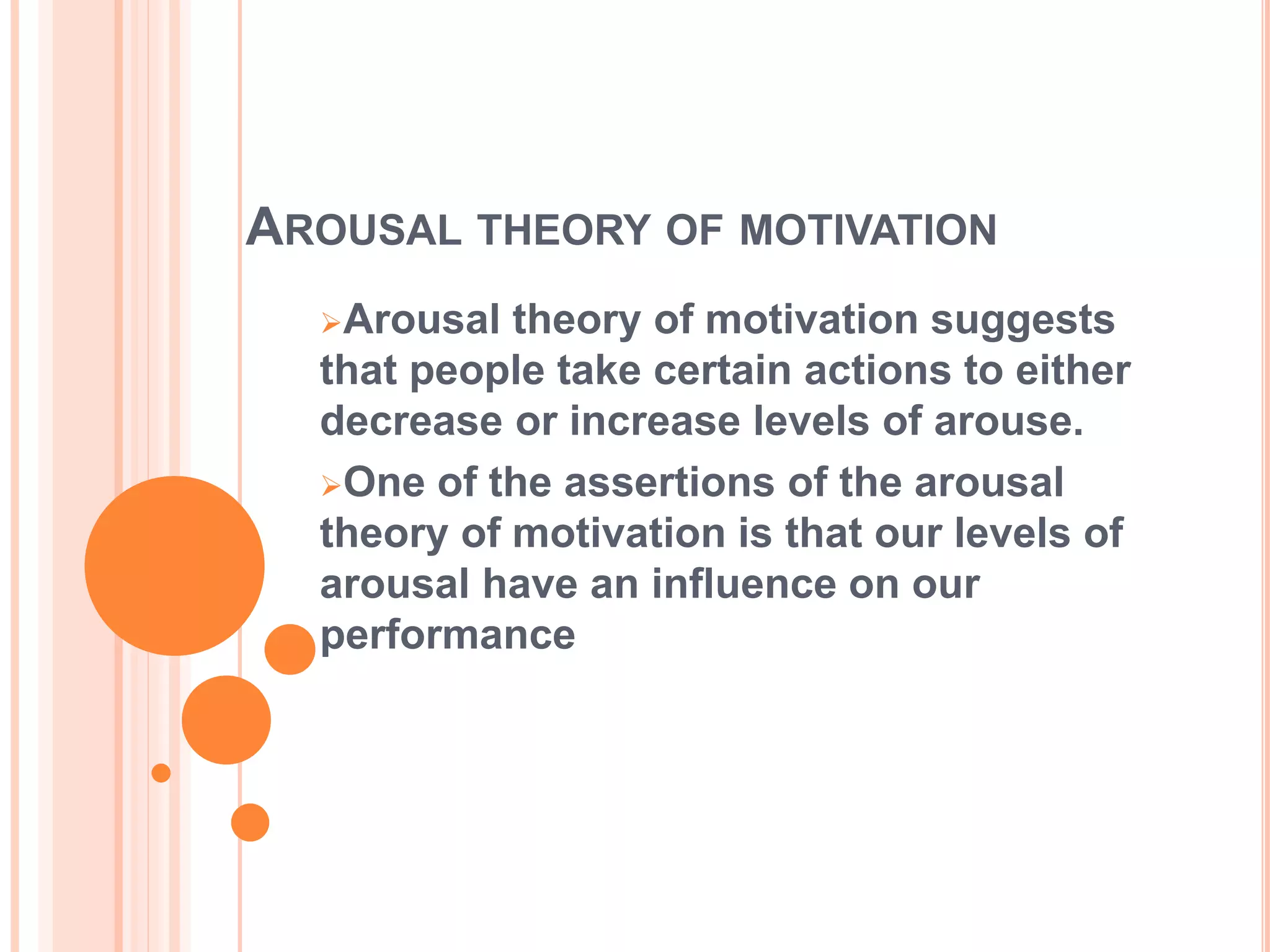 AROUSAL THEORY OF MOTIVATION

➢Arousal theory of motivation suggests that people take certain actions to either decrease or increase levels of arouse.

➢One of the assertions of the arousal theory of motivation is that our levels of arousal have an influence on our performance